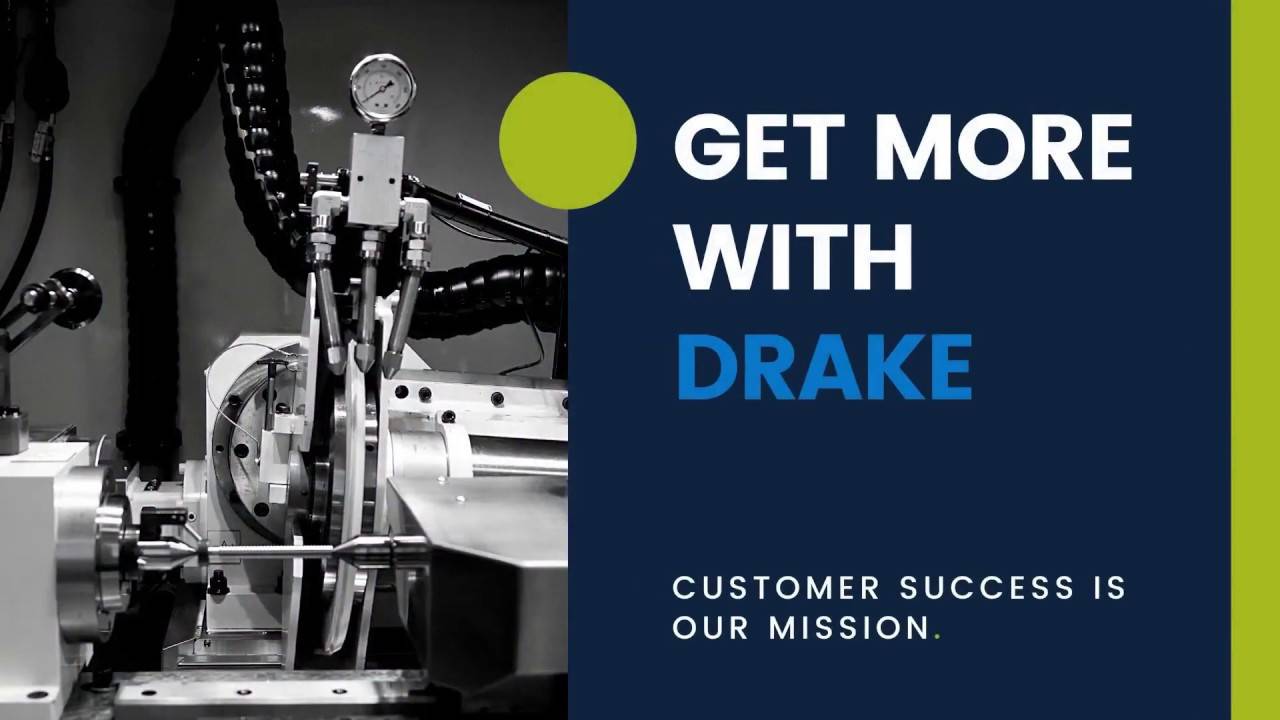 GET MORE WITH DRAKE

CUSTOMER SUCCESS IS OUR MISSION.